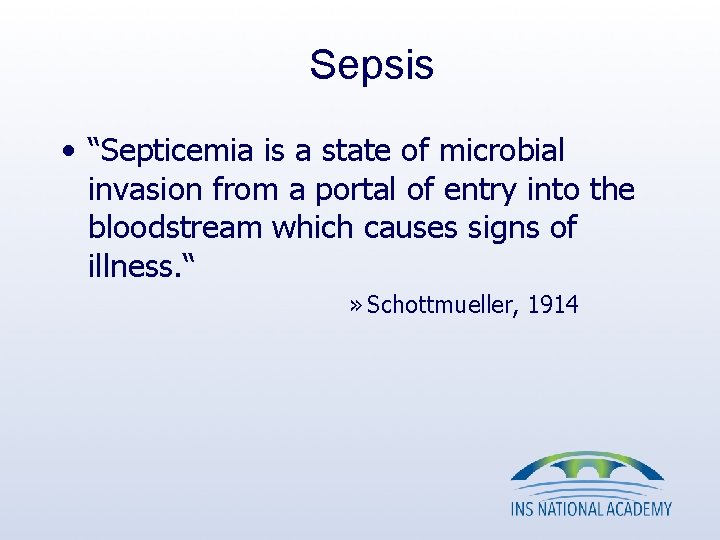 Sepsis

• “Septicemia is a state of microbial invasion from a portal of entry into the bloodstream which causes signs of illness.“

» Schottmueller, 1914

INS NATIONAL ACADEMY